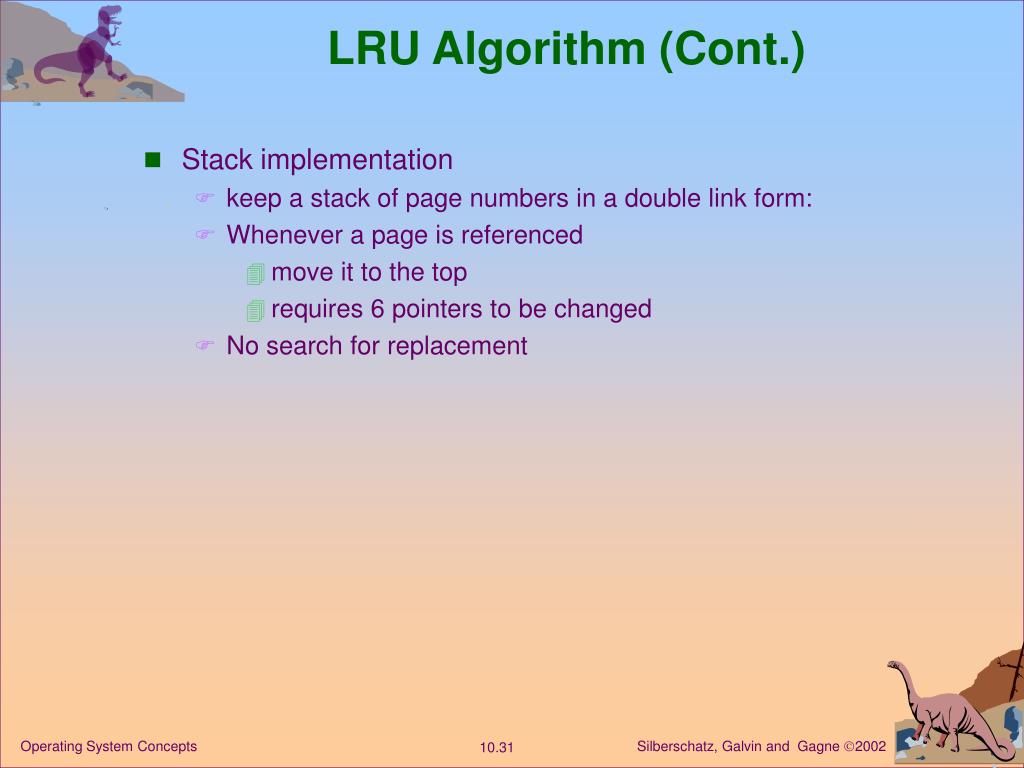 LRU Algorithm (Cont.)

Stack implementation

keep a stack of page numbers in a double link form:

Whenever a page is referenced

move it to the top

requires 6 pointers to be changed

No search for replacement

Operating System Concepts

10.31

Silberschatz, Galvin and Gagne ©2002